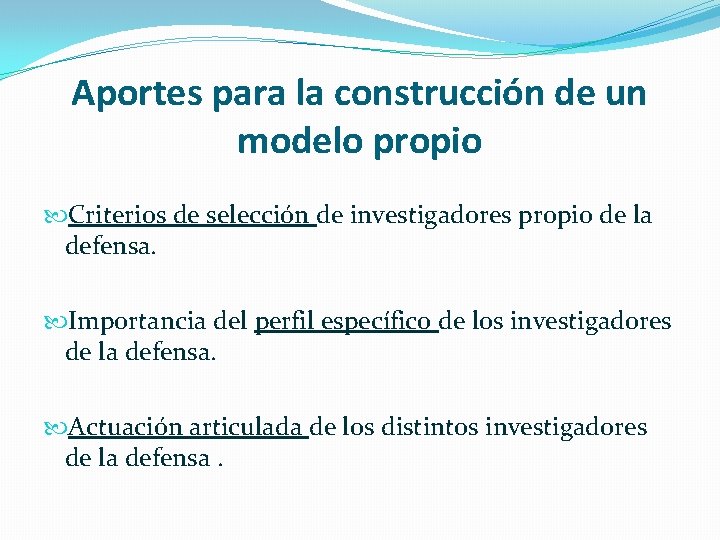 Aportes para la construcción de un modelo propio

Criterios de selección de investigadores propio de la defensa.

Importancia del perfil específico de los investigadores de la defensa.

Actuación articulada de los distintos investigadores de la defensa .